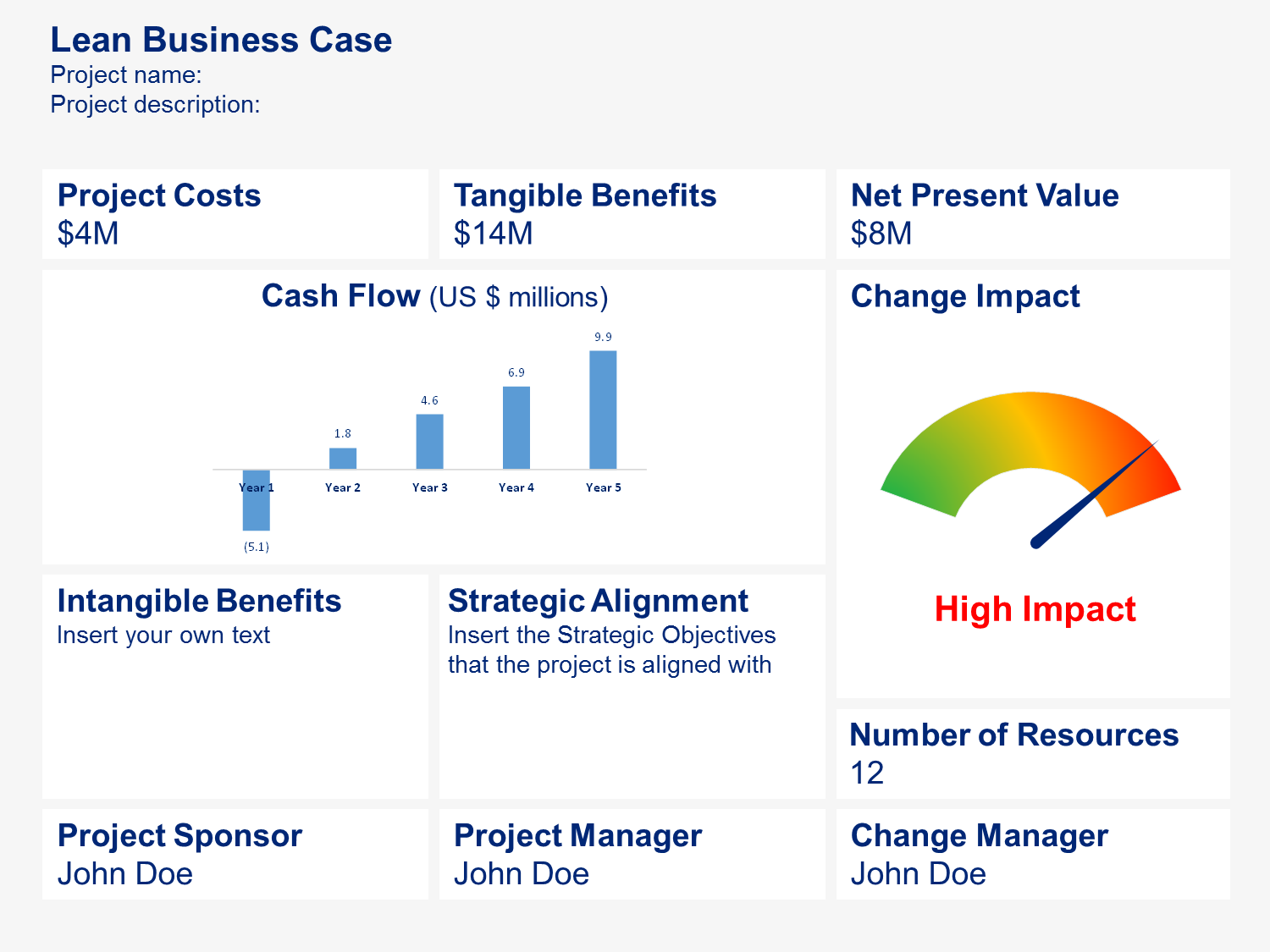 Lean Business Case
Project name:
Project description:

Project Costs
$4M

Tangible Benefits
$14M

Net Present Value
$8M

Cash Flow (US $ millions)

9.9
6.9
4.6
1.8
Year 1
Year 2
Year 3
Year 4
Year 5
(5.1)

Change Impact

High Impact

Intangible Benefits
Insert your own text

Strategic Alignment
Insert the Strategic Objectives that the project is aligned with

Number of Resources
12

Project Sponsor
John Doe

Project Manager
John Doe

Change Manager
John Doe